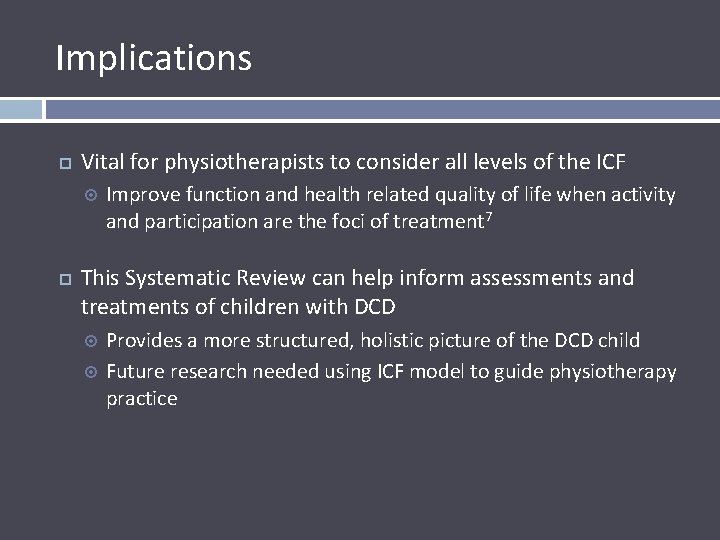 Implications

Vital for physiotherapists to consider all levels of the ICF

Improve function and health related quality of life when activity and participation are the foci of treatment$^7$

This Systematic Review can help inform assessments and treatments of children with DCD

Provides a more structured, holistic picture of the DCD child

Future research needed using ICF model to guide physiotherapy practice